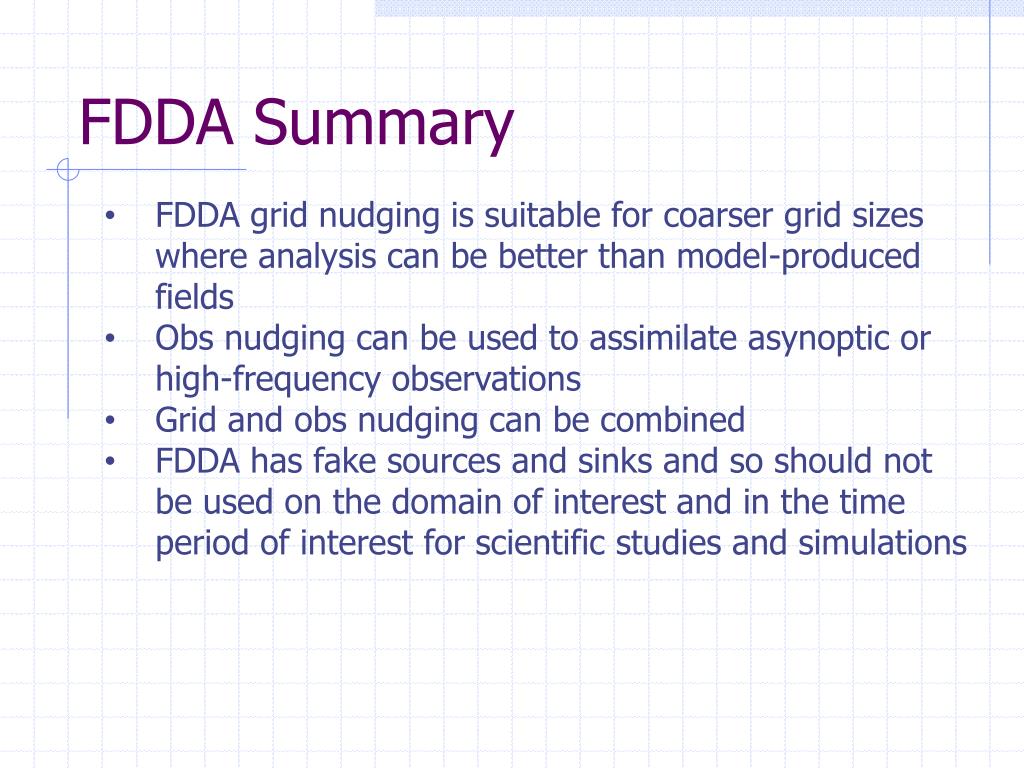 FDDA Summary

• FDDA grid nudging is suitable for coarser grid sizes where analysis can be better than model-produced fields
• Obs nudging can be used to assimilate asynoptic or high-frequency observations
• Grid and obs nudging can be combined
• FDDA has fake sources and sinks and so should not be used on the domain of interest and in the time period of interest for scientific studies and simulations